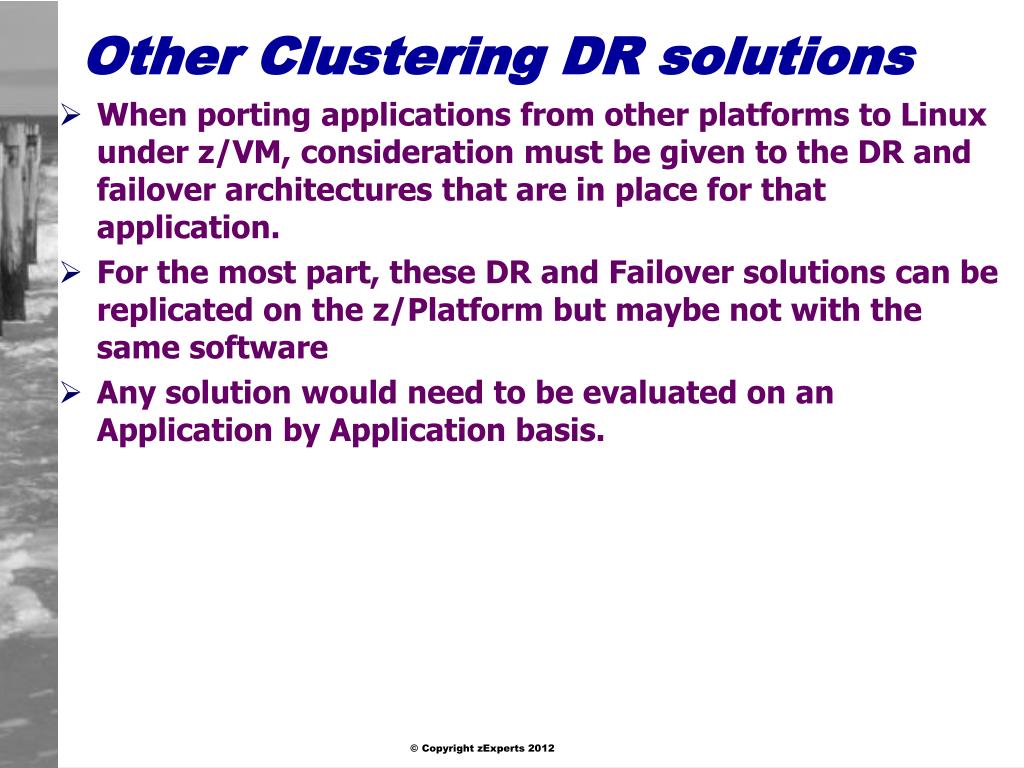 Other Clustering DR solutions

➢ When porting applications from other platforms to Linux under z/VM, consideration must be given to the DR and failover architectures that are in place for that application.

➢ For the most part, these DR and Failover solutions can be replicated on the z/Platform but maybe not with the same software

➢ Any solution would need to be evaluated on an Application by Application basis.

© Copyright zExperts 2012